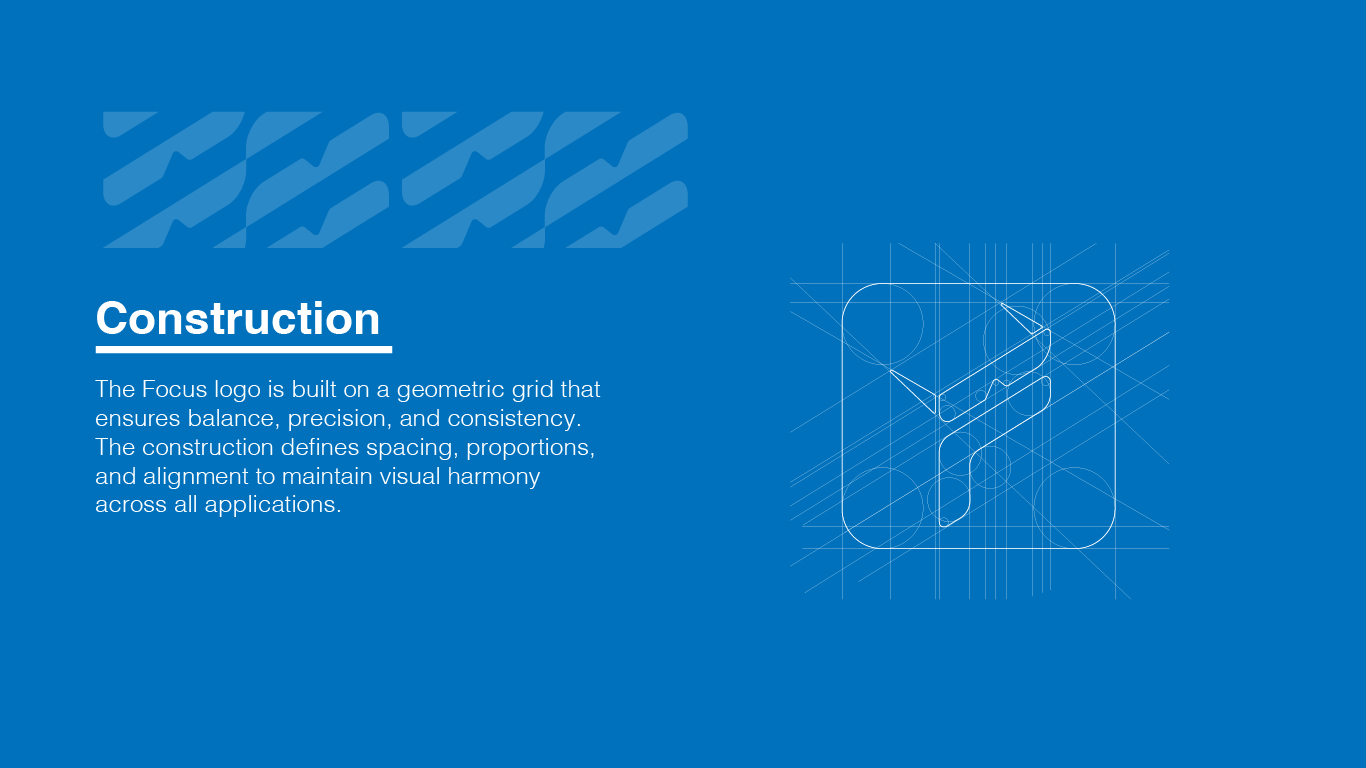 Construction

The Focus logo is built on a geometric grid that ensures balance, precision, and consistency. The construction defines spacing, proportions, and alignment to maintain visual harmony across all applications.